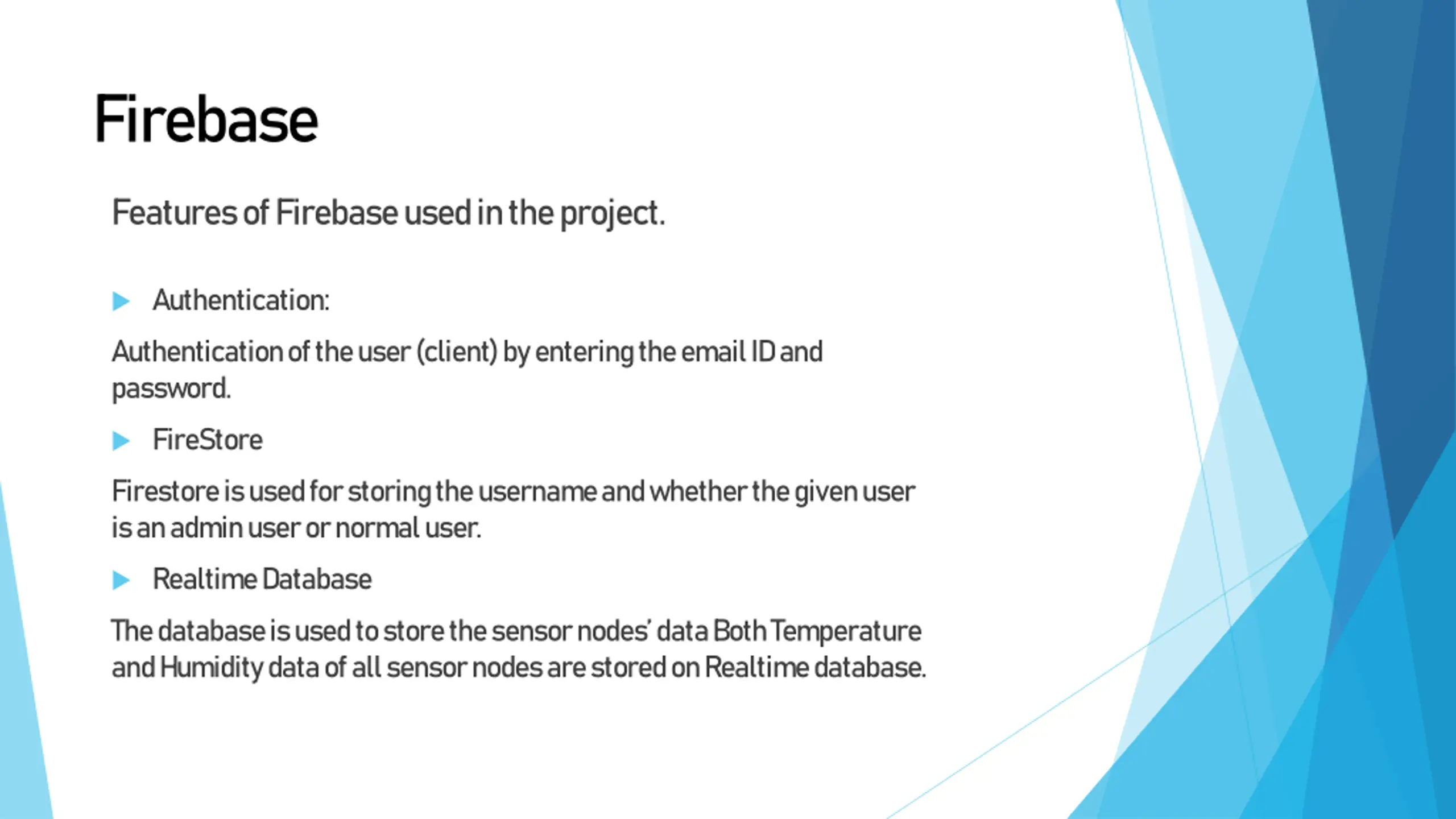 Firebase

Features of Firebase used in the project.

Authentication:

Authentication of the user (client) by entering the email ID and password.

FireStore

Firestore is used for storing the username and whether the given user is an admin user or normal user.

Realtime Database

The database is used to store the sensor nodes' data Both Temperature and Humidity data of all sensor nodes are stored on Realtime database.